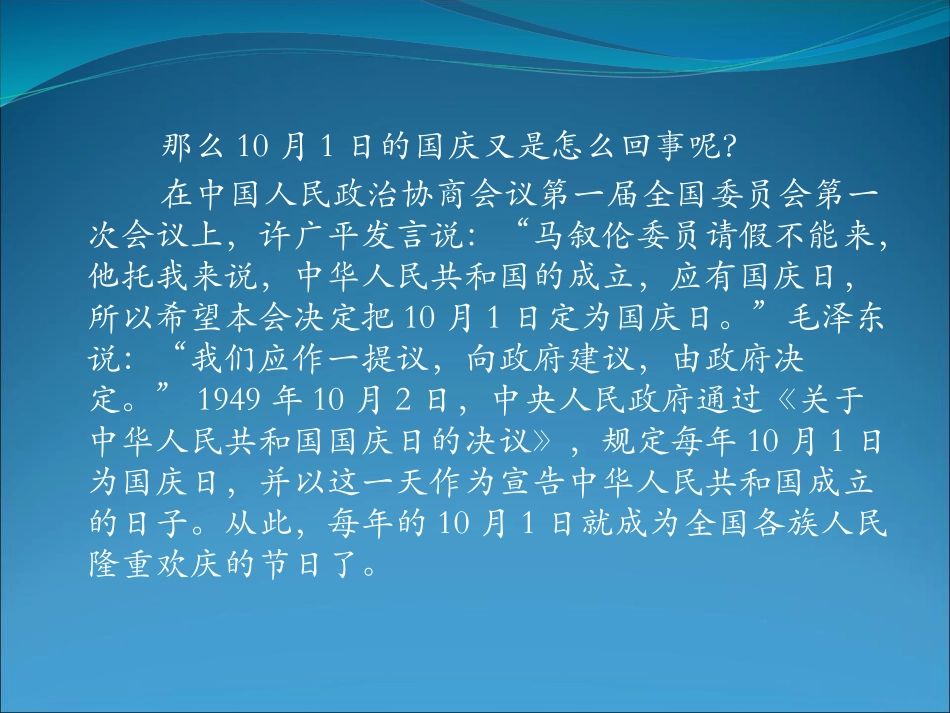 那么 10 月 1 日的国庆又是怎么回事呢?

在中国人民政治协商会议第一届全国委员会第一次会议上，许广平发言说：“马叙伦委员请假不能来，他托我来说，中华人民共和国的成立，应有国庆日，所以希望本会决定把 10 月 1 日定为国庆日。”毛泽东说：“我们应作一提议，向政府建议，由政府决定。” 1949 年 10 月 2 日，中央人民政府通过《关于中华人民共和国国庆日的决议》，规定每年 10 月 1 日为国庆日，并以这一天作为宣告中华人民共和国成立的日子。从此，每年的 10 月 1 日就成为全国各族人民隆重欢庆的节日了。